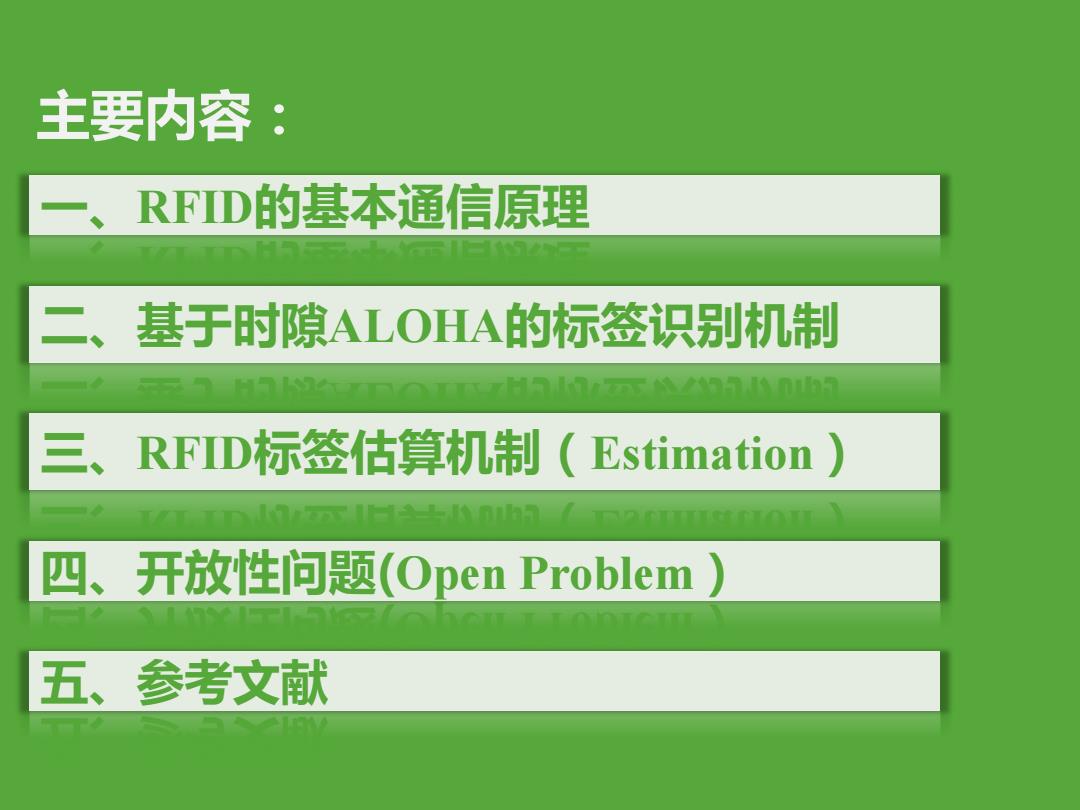 主要内容：

一、RFID的基本通信原理

二、基于时隙ALOHA的标签识别机制

三、RFID标签估算机制（Estimation）

四、开放性问题(Open Problem）

五、参考文献